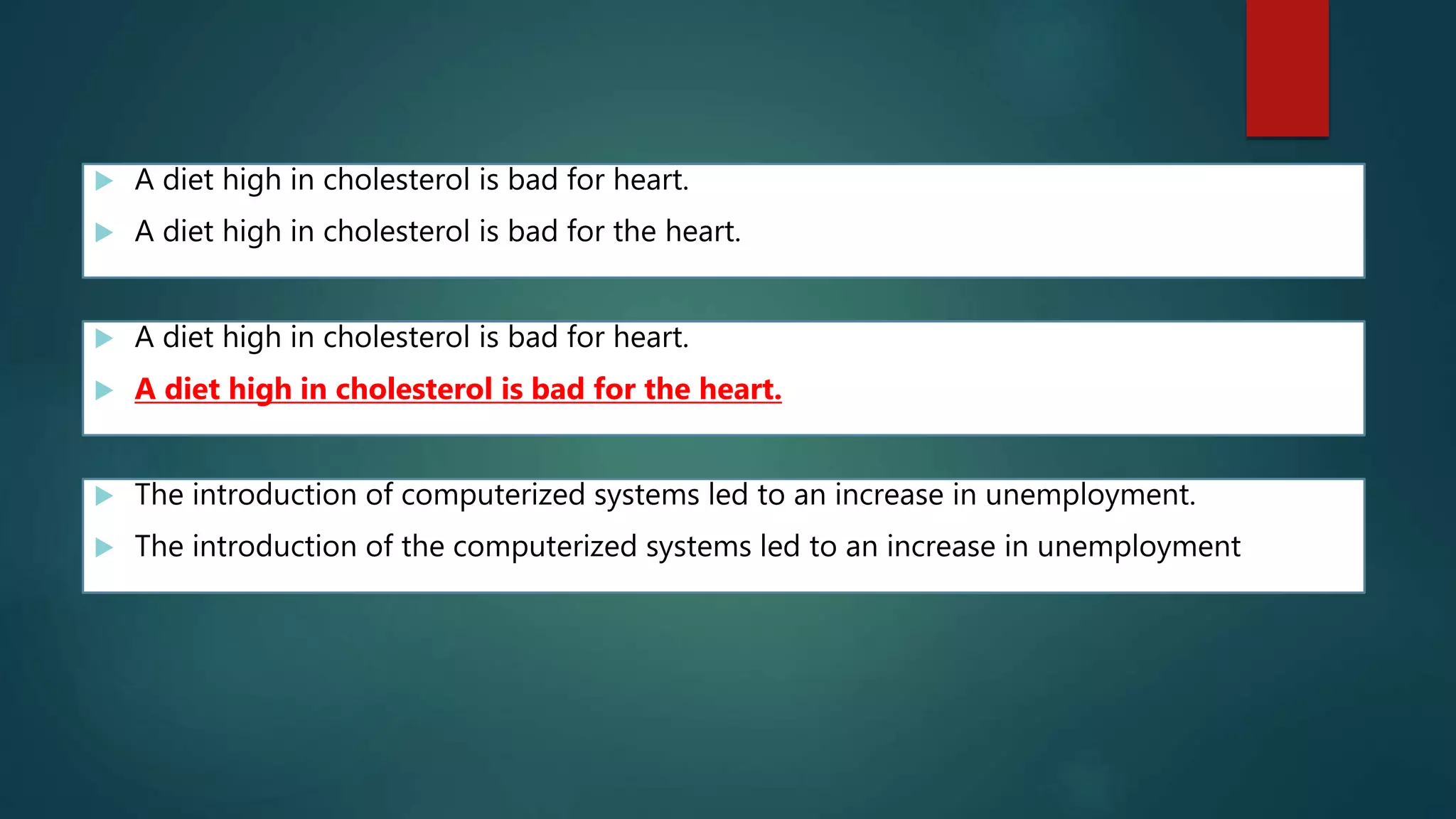 A diet high in cholesterol is bad for heart.
A diet high in cholesterol is bad for the heart.

A diet high in cholesterol is bad for heart.
A diet high in cholesterol is bad for the heart.

The introduction of computerized systems led to an increase in unemployment.
The introduction of the computerized systems led to an increase in unemployment